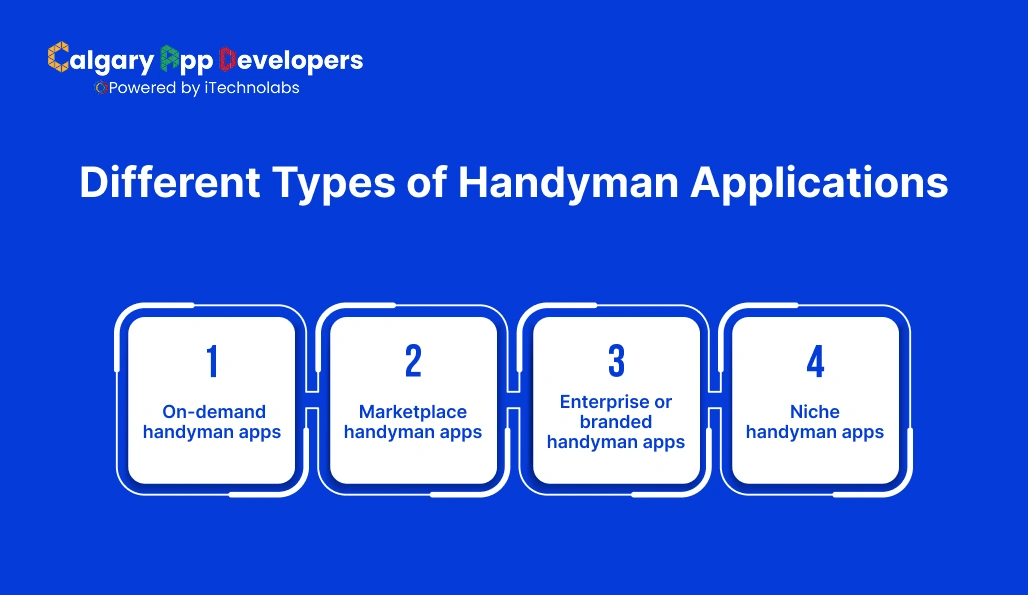 Calgary App Developers
Powered by iTechnolabs

Different Types of Handyman Applications

1
On-demand handyman apps

2
Marketplace handyman apps

3
Enterprise or branded handyman apps

4
Niche handyman apps